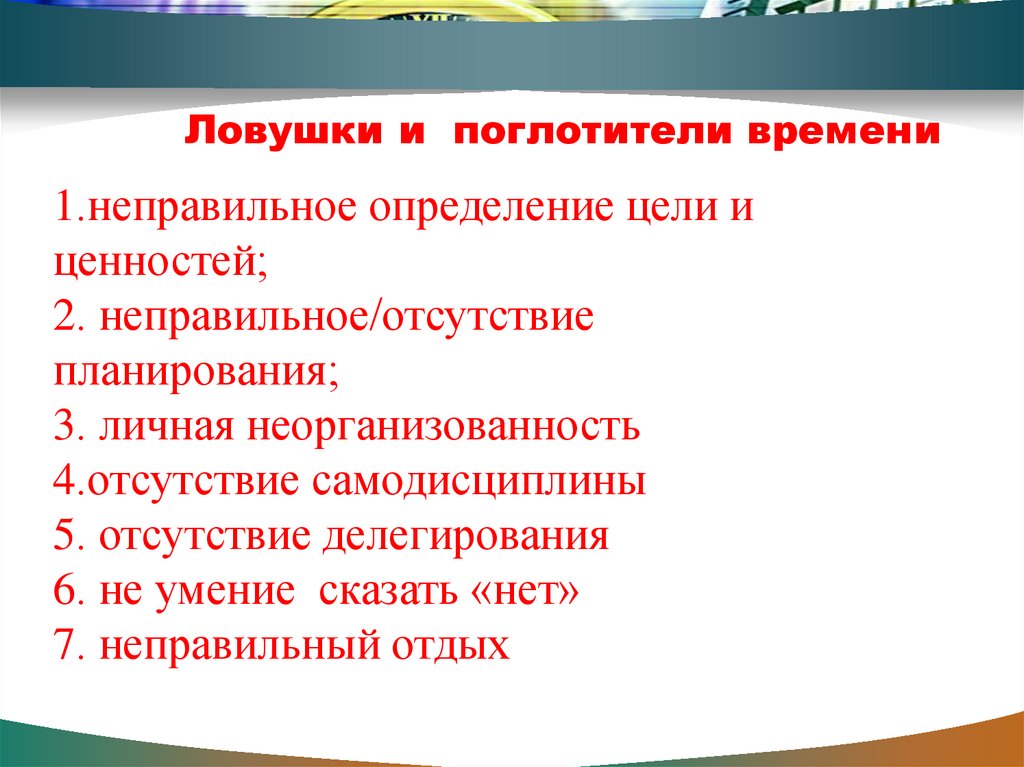 Ловушки и поглотители времени

1.неправильное определение цели и ценностей;
2. неправильное/отсутствие планирования;
3. личная неорганизованность
4.отсутствие самодисциплины
5. отсутствие делегирования
6. не умение сказать «нет»
7. неправильный отдых